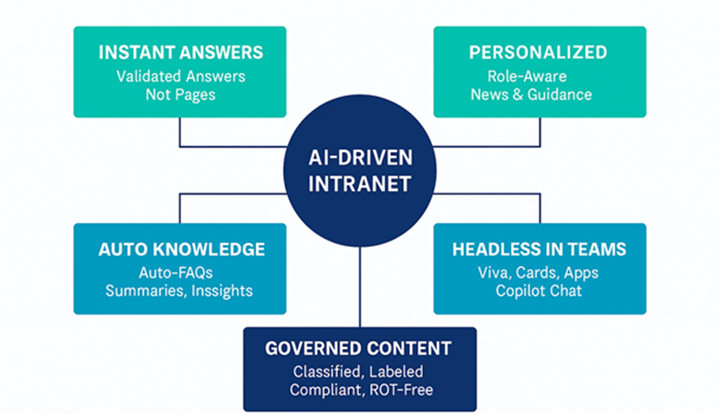 INSTANT ANSWERS
Validated Answers
Not Pages

PERSONALIZED
Role-Aware
News & Guidance

AI-DRIVEN
INTRANET

AUTO KNOWLEDGE
Auto-FAQs
Summaries, Inssights

HEADLESS IN TEAMS
Viva, Cards, Apps
Copilot Chat

GOVERNED CONTENT
Classified, Labeled
Compliant, ROT-Free